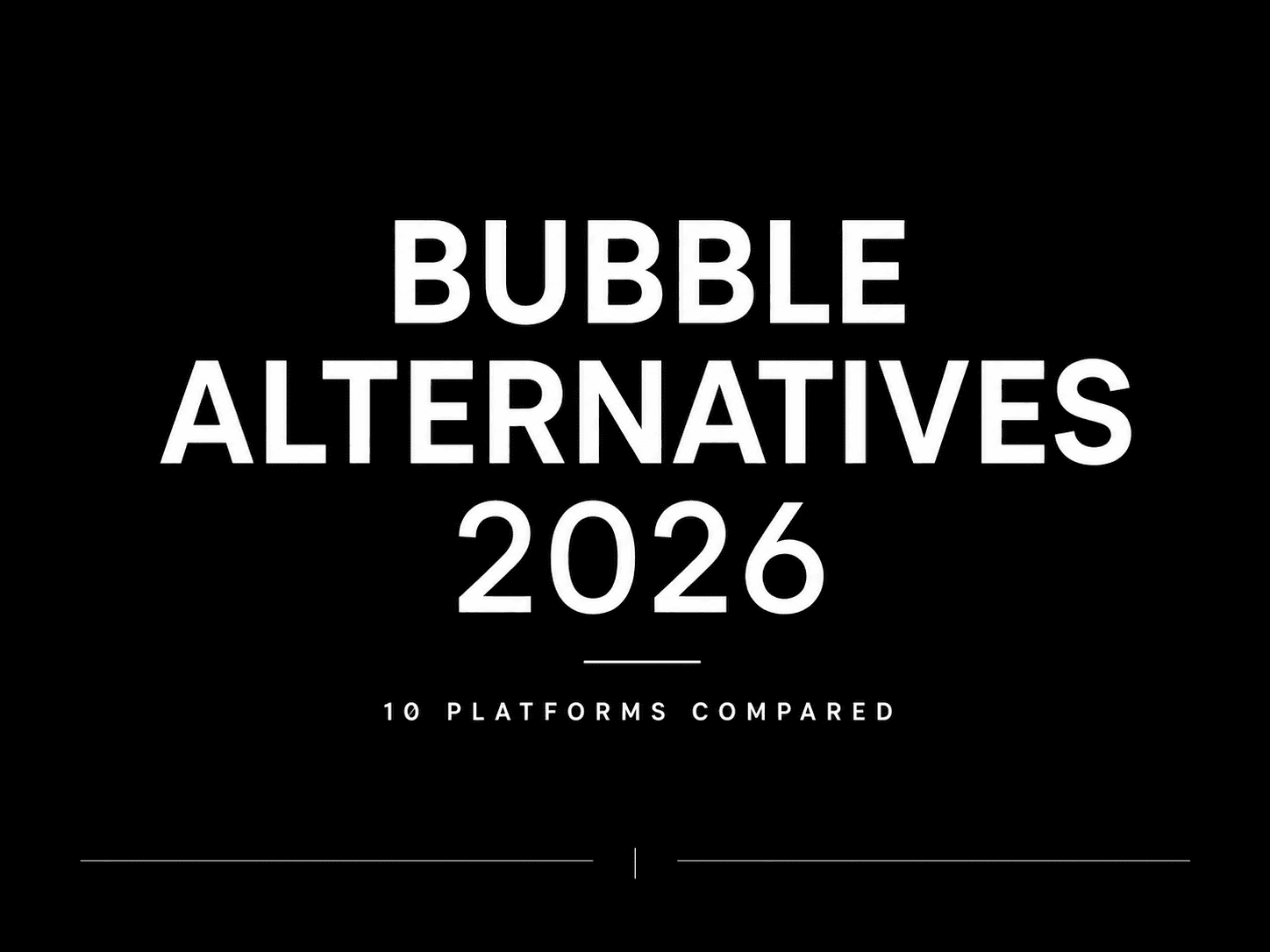 BUBBLE ALTERNATIVES 2026

10 PLATFORMS COMPARED